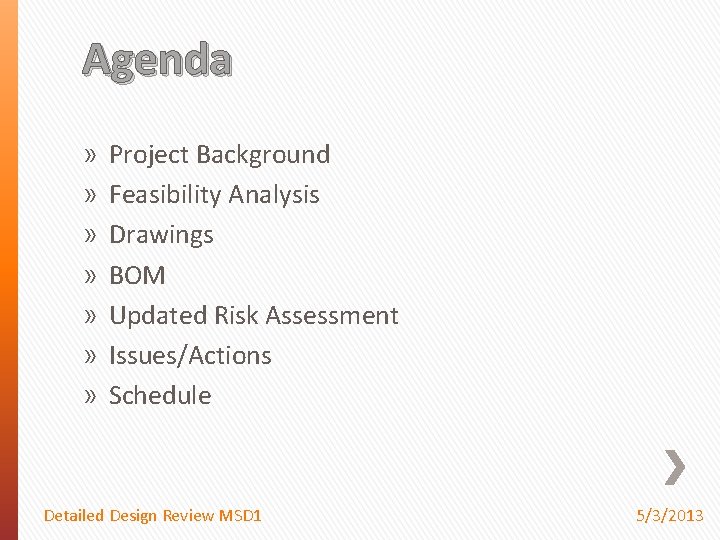 Agenda

» Project Background
» Feasibility Analysis
» Drawings
» BOM
» Updated Risk Assessment
» Issues/Actions
» Schedule

Detailed Design Review MSD1

5/3/2013